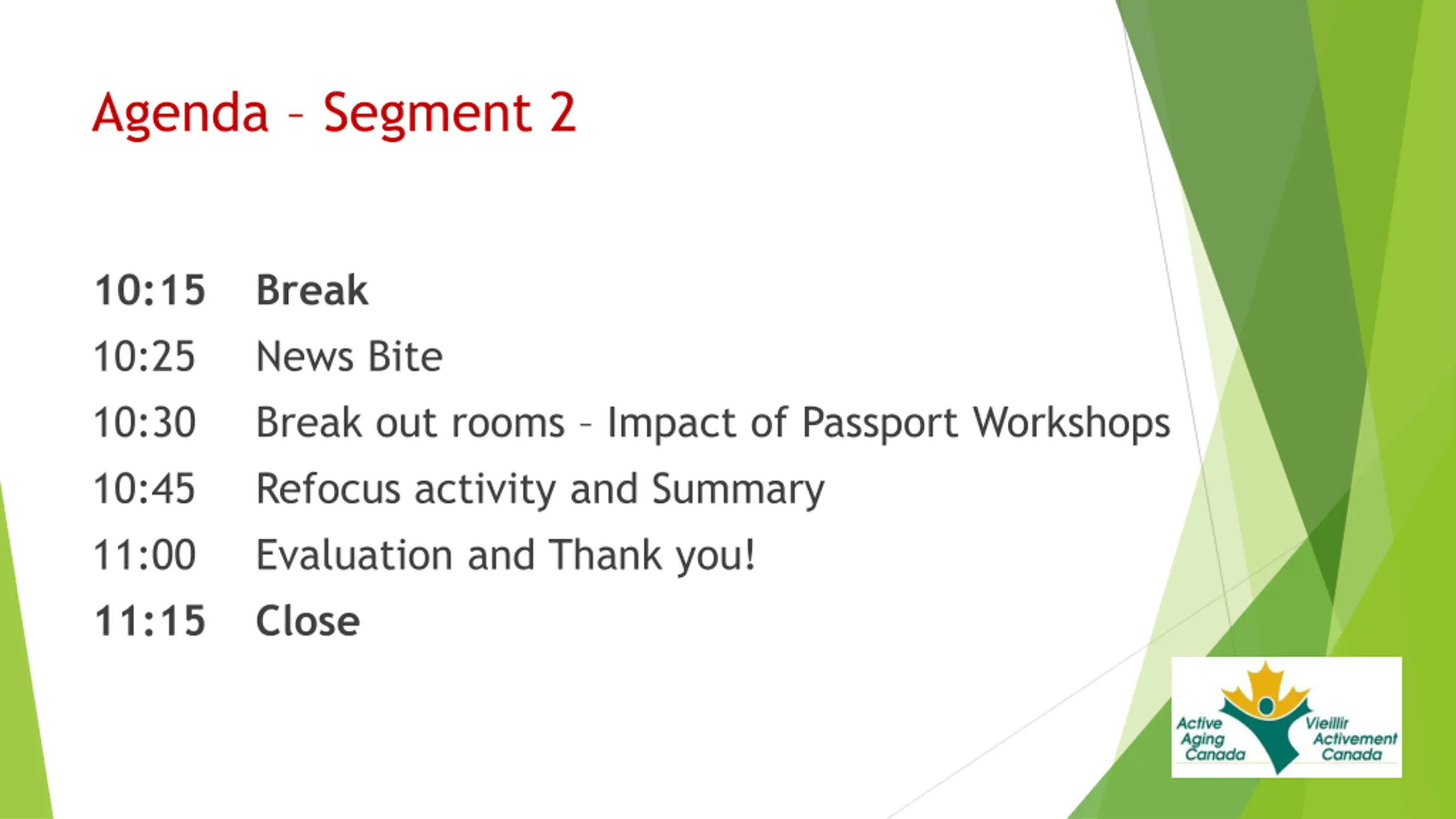 Agenda – Segment 2

10:15 Break
10:25 News Bite
10:30 Break out rooms – Impact of Passport Workshops
10:45 Refocus activity and Summary
11:00 Evaluation and Thank you!
11:15 Close

Active Aging Canada
Vieillir Activement Canada